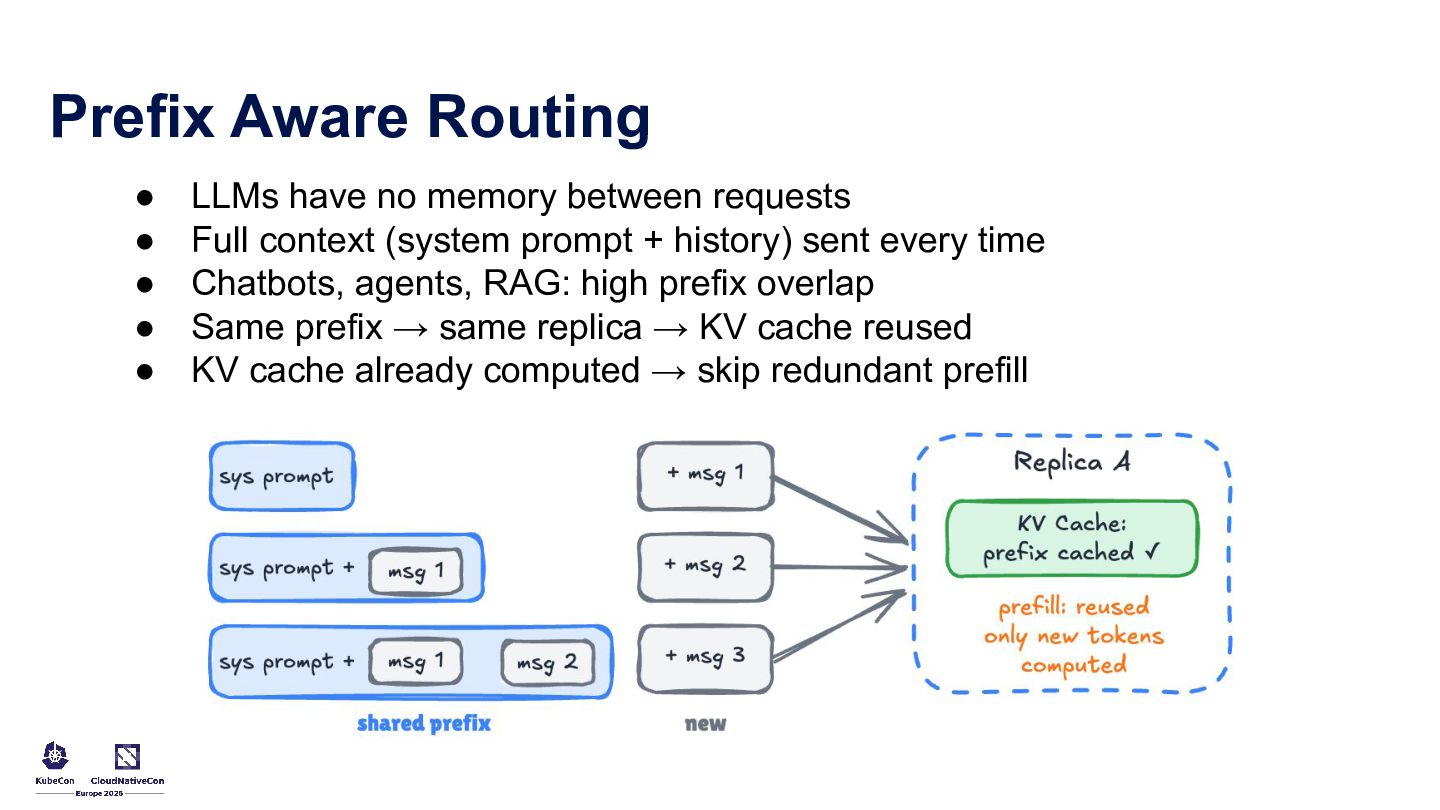 Prefix Aware Routing

● LLMs have no memory between requests
● Full context (system prompt + history) sent every time
● Chatbots, agents, RAG: high prefix overlap
● Same prefix → same replica → KV cache reused
● KV cache already computed → skip redundant prefill

sys prompt

sys prompt + msg 1

sys prompt + msg 1 msg 2

shared prefix

+ msg 1

+ msg 2

+ msg 3

new

Replica A

KV Cache: prefix cached ✓

prefill: reused only new tokens computed

KubeCon CloudNativeCon Europe 2026